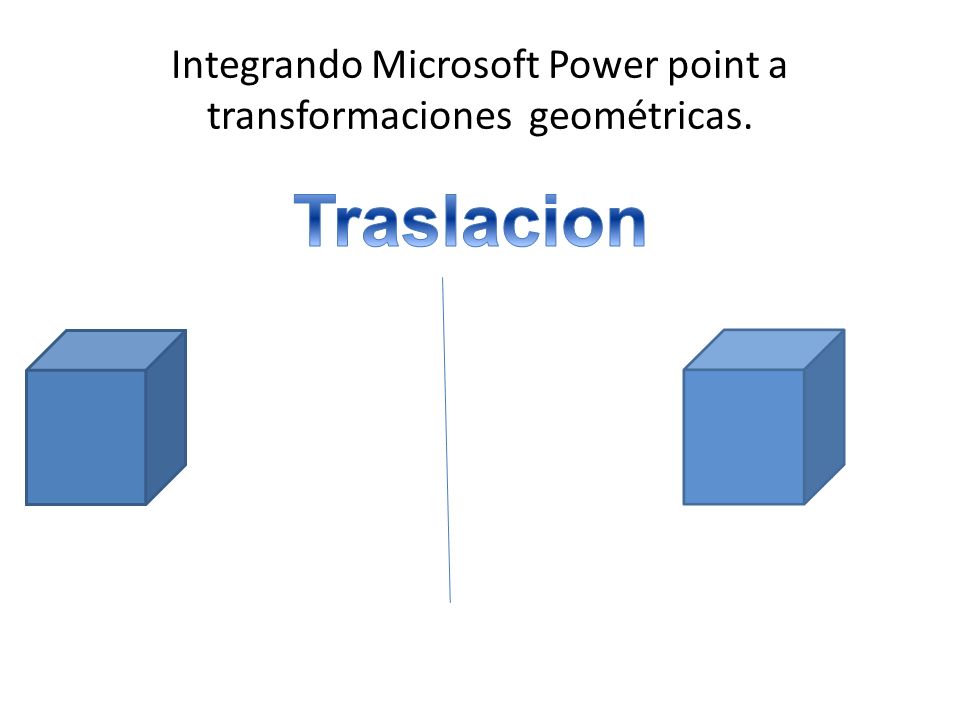 Integrando Microsoft Power point a transformaciones geométricas.

Traslacion